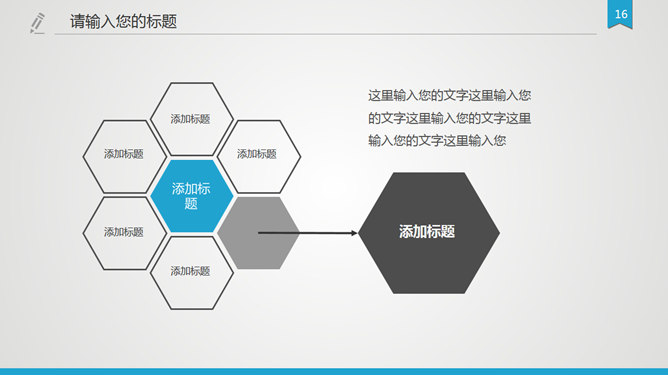 请输入您的标题

16

添加标题

添加标题

添加标题

添加标题

添加标题

添加标题

这里输入您的文字这里输入您的文字这里输入您的文字这里输入您的文字这里输入您

添加标题